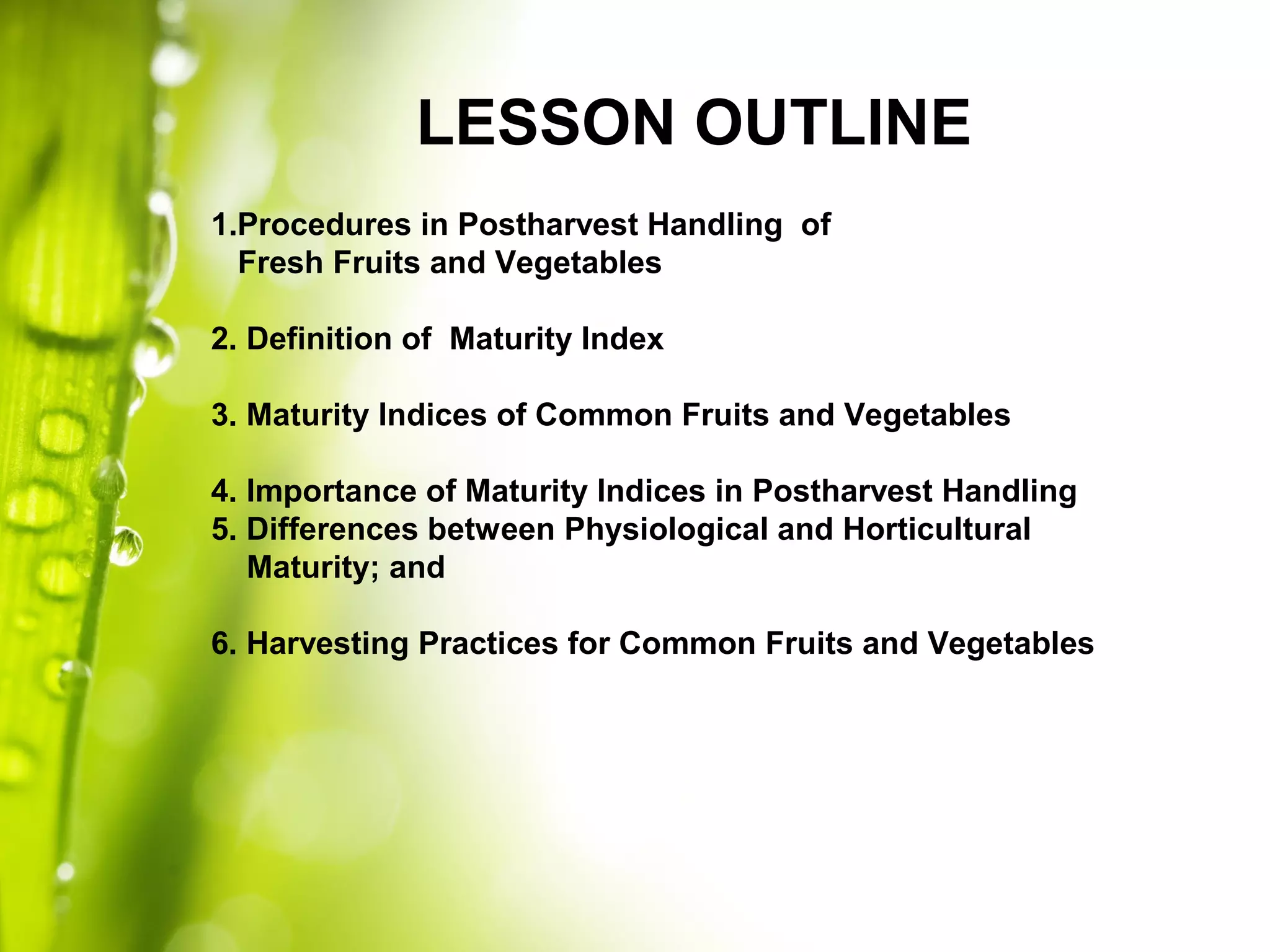 LESSON OUTLINE

1.Procedures in Postharvest Handling of Fresh Fruits and Vegetables

2. Definition of Maturity Index

3. Maturity Indices of Common Fruits and Vegetables

4. Importance of Maturity Indices in Postharvest Handling
5. Differences between Physiological and Horticultural Maturity; and

6. Harvesting Practices for Common Fruits and Vegetables